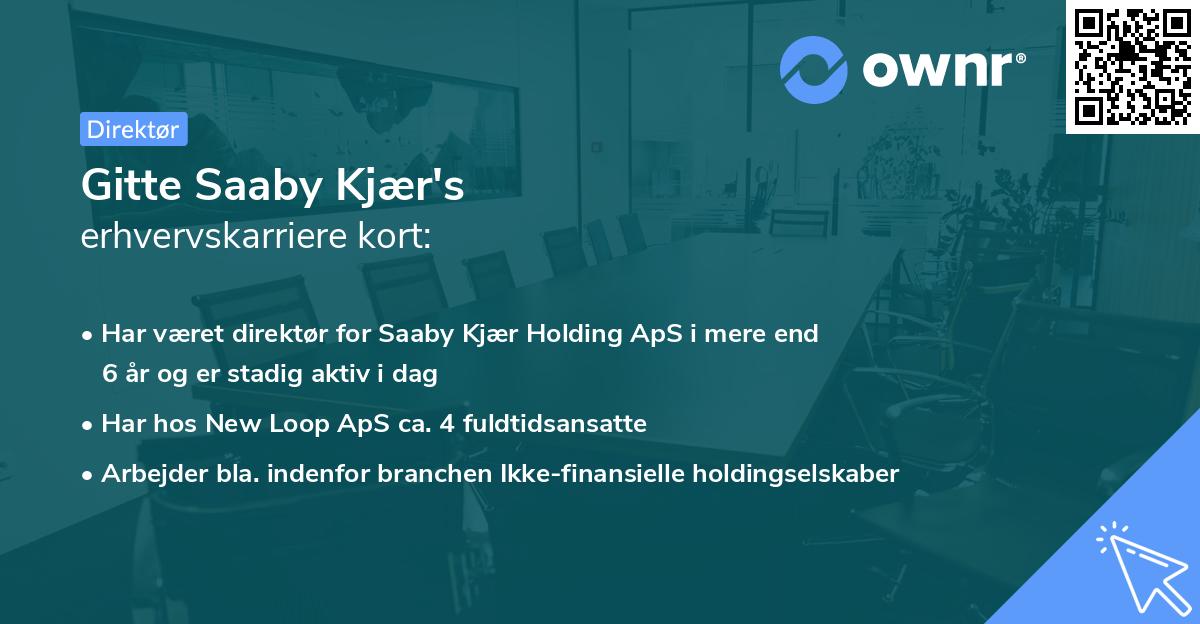 ownr®

Direktør

Gitte Saaby Kjær's
erhvervskarriere kort:

• Har været direktør for Saaby Kjær Holding ApS i mere end 6 år og er stadig aktiv i dag
• Har hos New Loop ApS ca. 4 fuldtidsansatte
• Arbejder bla. indenfor branchen Ikke-finansielle holdingselskaber